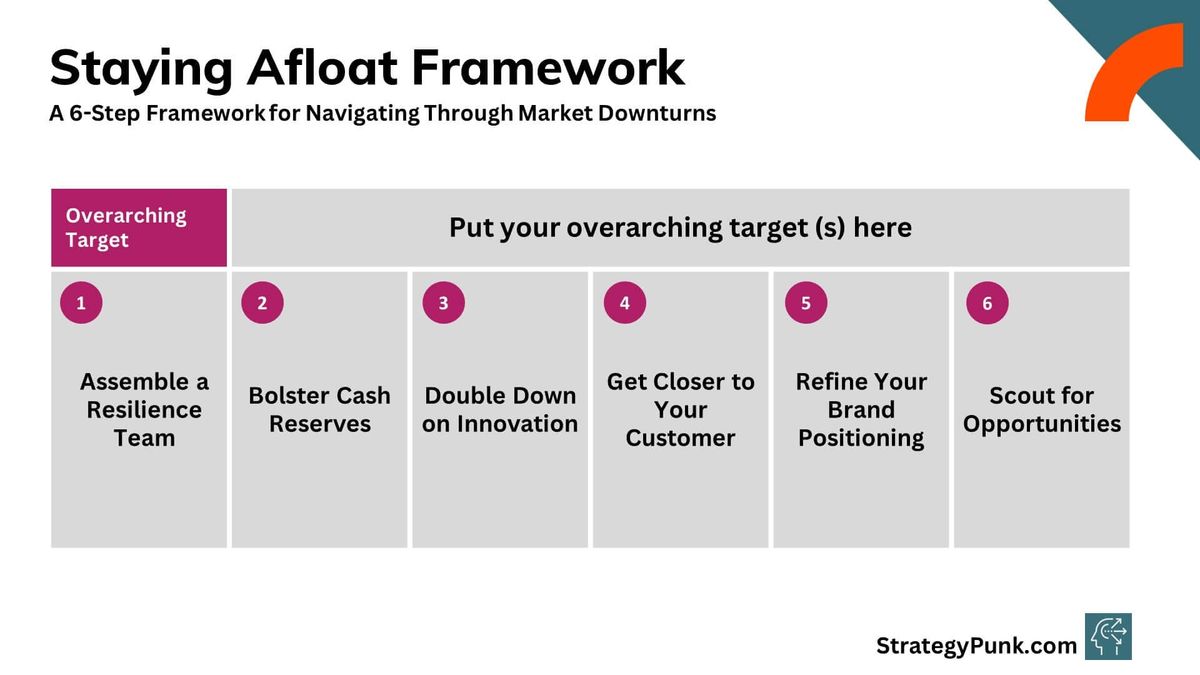 Staying Afloat Framework
A 6-Step Framework for Navigating Through Market Downturns

Overarching Target

Put your overarching target (s) here

1
Assemble a Resilience Team

2
Bolster Cash Reserves

3
Double Down on Innovation

4
Get Closer to Your Customer

5
Refine Your Brand Positioning

6
Scout for Opportunities

StrategyPunk.com